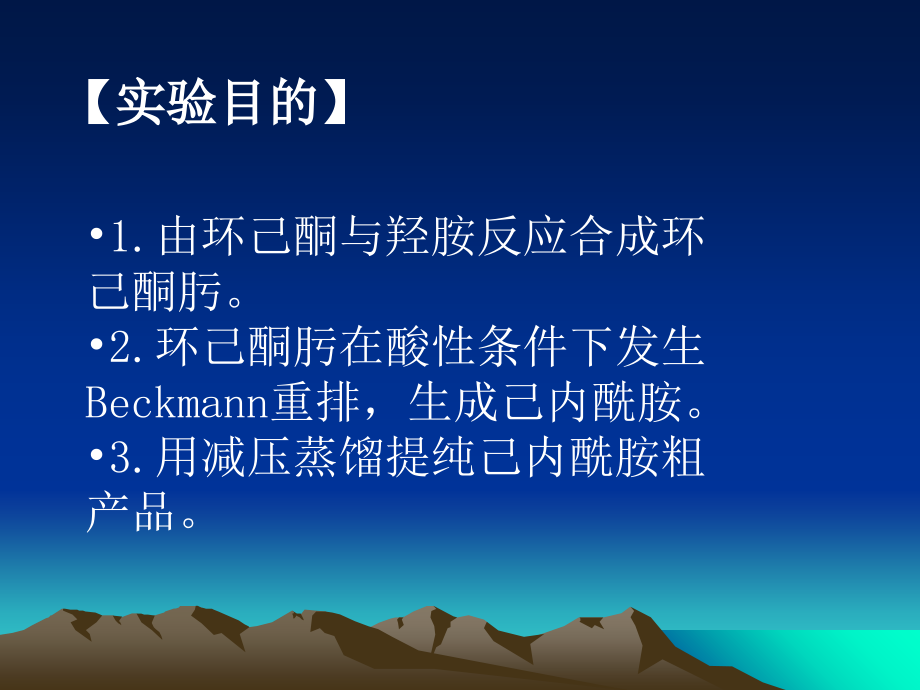 【实验目的】

•1. 由环己酮与羟胺反应合成环己酮肟。
•2. 环己酮肟在酸性条件下发生Beckmann重排，生成己内酰胺。
•3. 用减压蒸馏提纯己内酰胺粗产品。